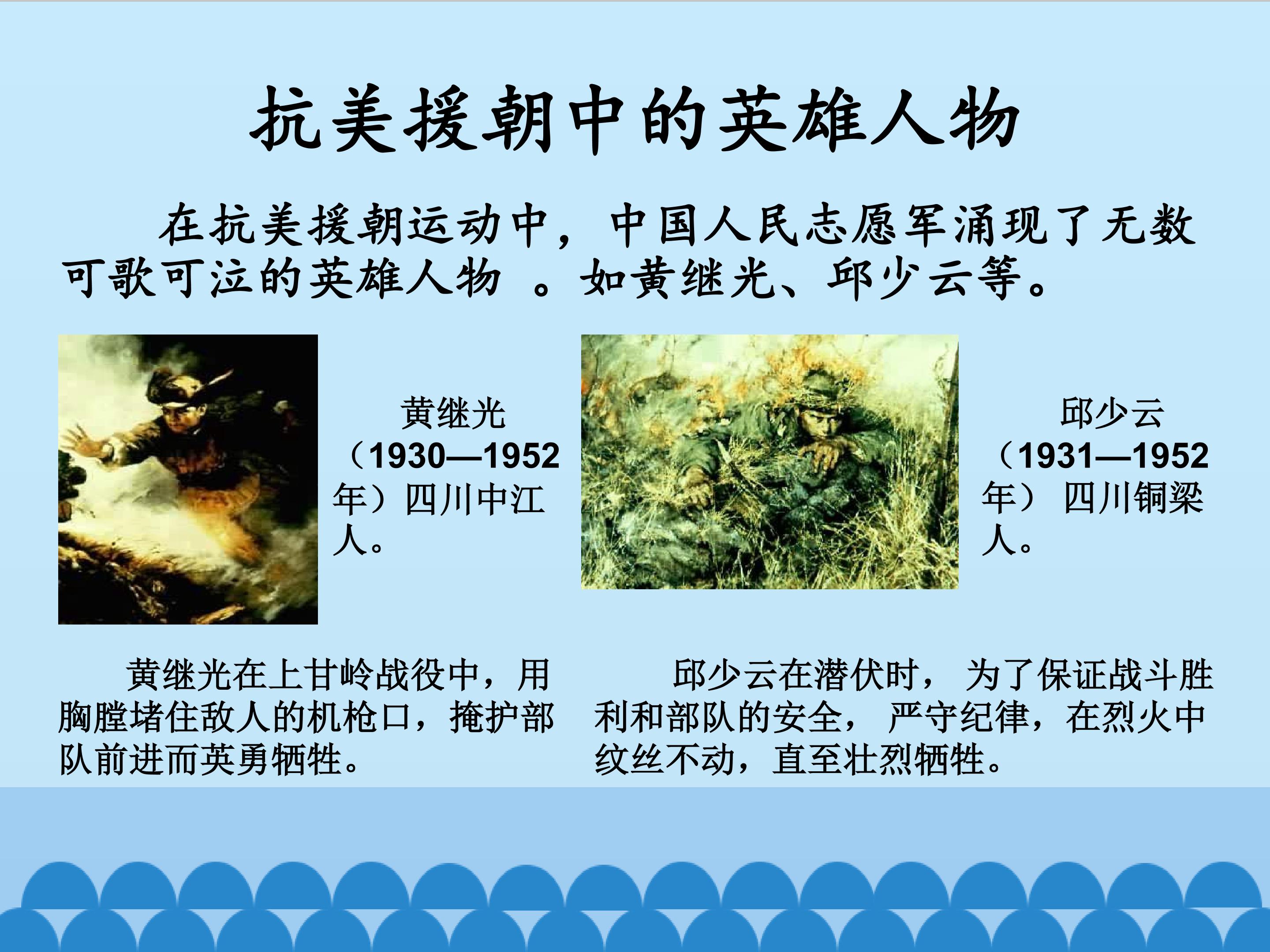 抗美援朝中的英雄人物

在抗美援朝运动中，中国人民志愿军涌现了无数可歌可泣的英雄人物 。如黄继光、邱少云等。

黄继光（1930—1952年）四川中江人。

邱少云（1931—1952年） 四川铜梁人。

黄继光在上甘岭战役中，用胸膛堵住敌人的机枪口，掩护部队前进而英勇牺牲。

邱少云在潜伏时， 为了保证战斗胜利和部队的安全， 严守纪律，在烈火中纹丝不动，直至壮烈牺牲。